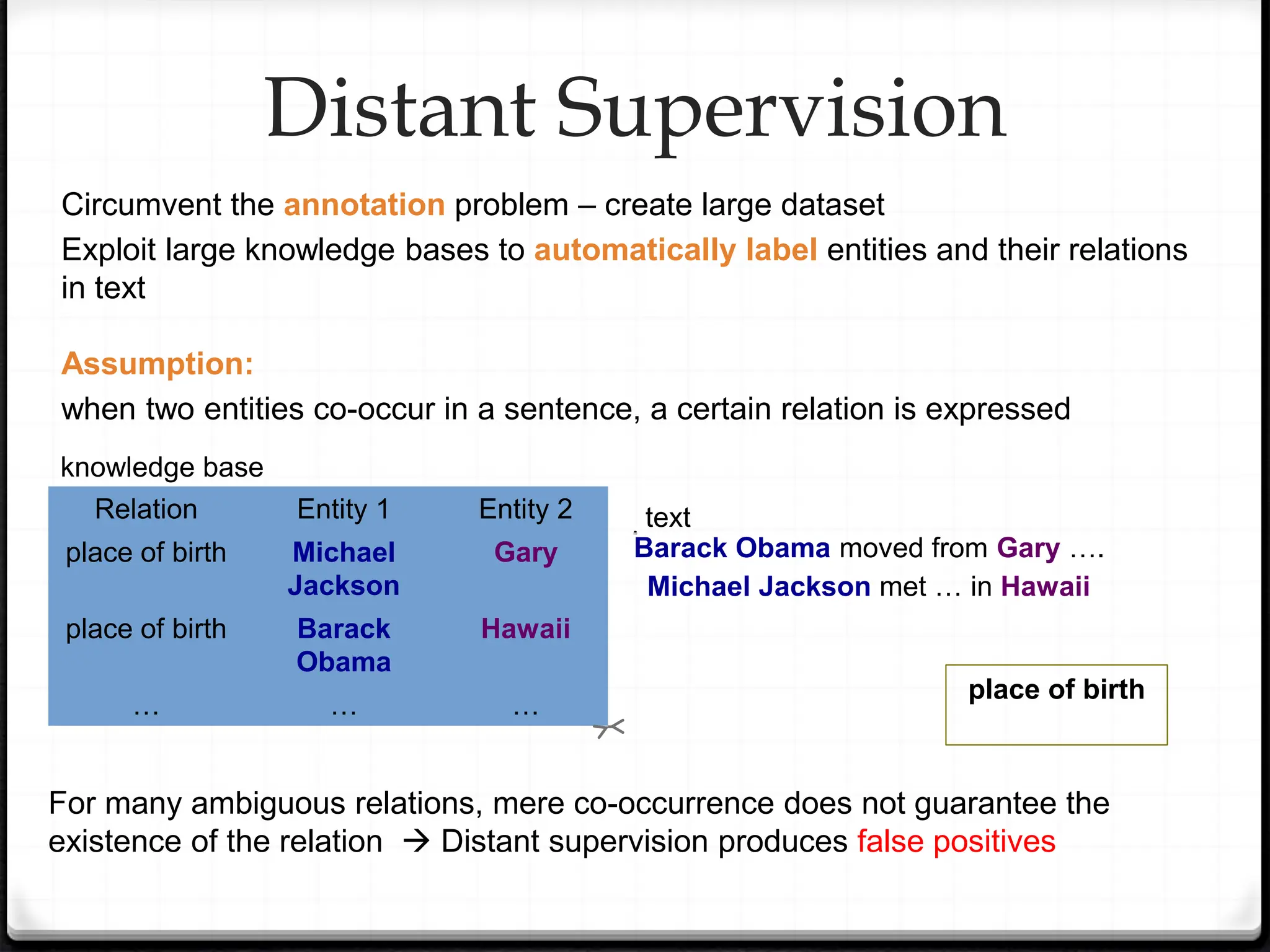 Distant Supervision

Circumvent the annotation problem – create large dataset

Exploit large knowledge bases to automatically label entities and their relations in text

Assumption:

when two entities co-occur in a sentence, a certain relation is expressed

knowledge base

| Relation | Entity 1 | Entity 2 |
|---|---|---|
| place of birth | Michael Jackson | Gary |
| place of birth | Barack Obama | Hawaii |
| … | … | … |

text

Barack Obama moved from Gary ….

Michael Jackson met … in Hawaii

place of birth

For many ambiguous relations, mere co-occurrence does not guarantee the existence of the relation → Distant supervision produces false positives